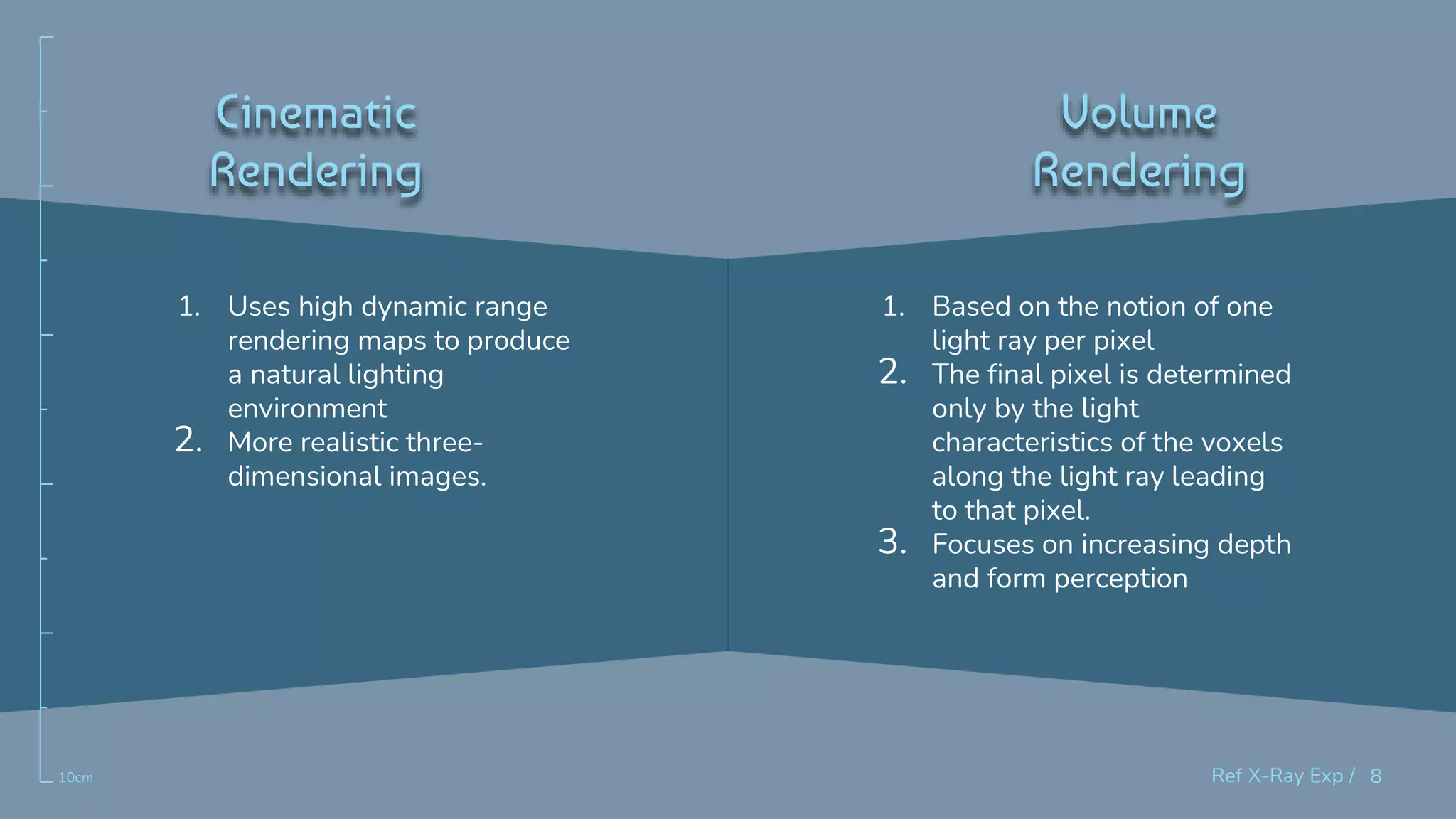 Cinematic Rendering

1. Uses high dynamic range rendering maps to produce a natural lighting environment
2. More realistic three-dimensional images.

Volume Rendering

1. Based on the notion of one light ray per pixel
2. The final pixel is determined only by the light characteristics of the voxels along the light ray leading to that pixel.
3. Focuses on increasing depth and form perception

10cm

Ref X-Ray Exp / 8